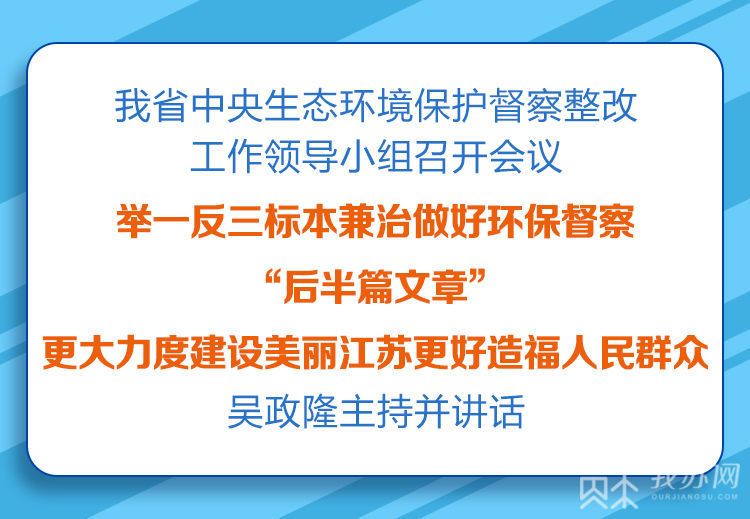 我省中央生态环境保护督察整改工作领导小组召开会议

举一反三标本兼治做好环保督察

“后半篇文章”

更大力度建设美丽江苏更好造福人民群众

吴政隆主持并讲话

我苏网
OURJIANGSU.COM